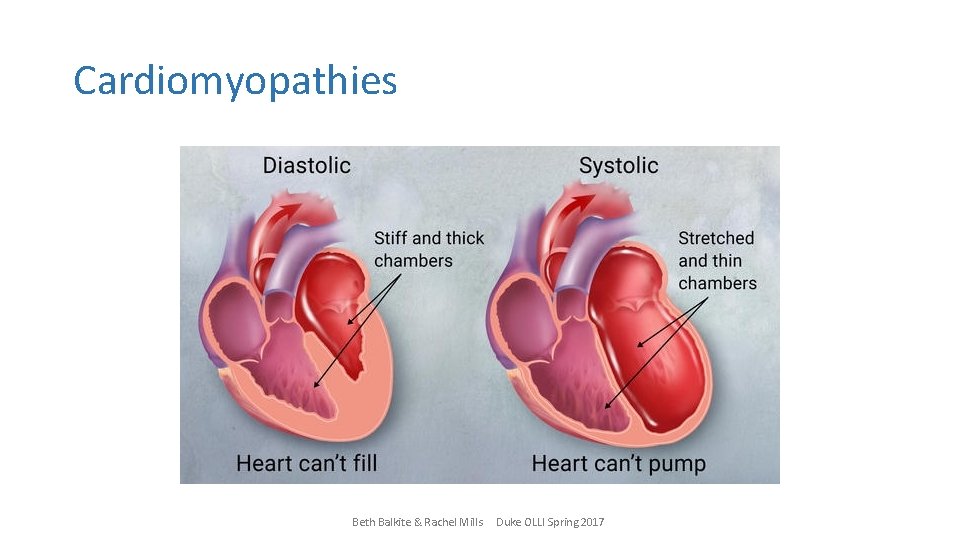 Cardiomyopathies

Diastolic

Stiff and thick chambers

Heart can't fill

Systolic

Stretched and thin chambers

Heart can't pump

Beth Balkite & Rachel Mills Duke OLLI Spring 2017